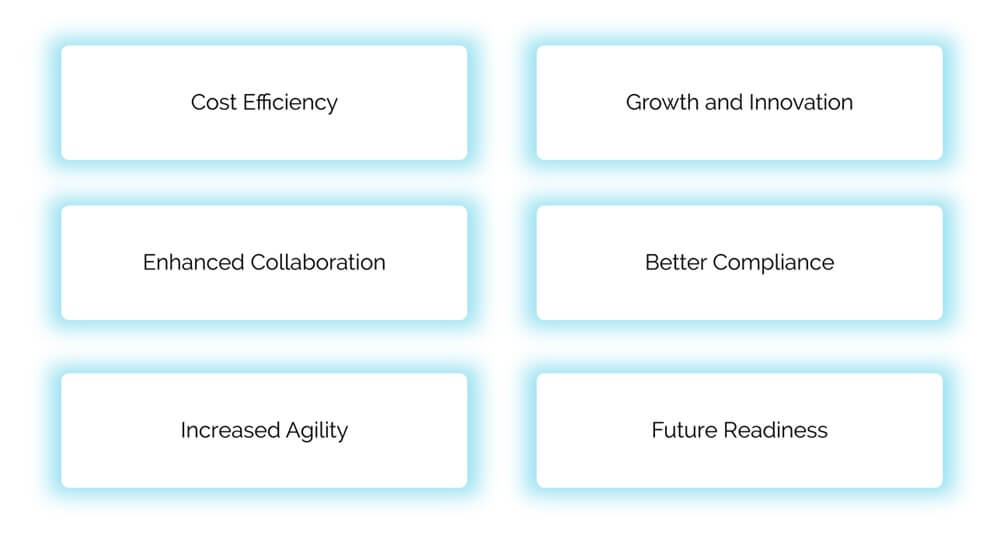 Cost Efficiency

Growth and Innovation

Enhanced Collaboration

Better Compliance

Increased Agility

Future Readiness